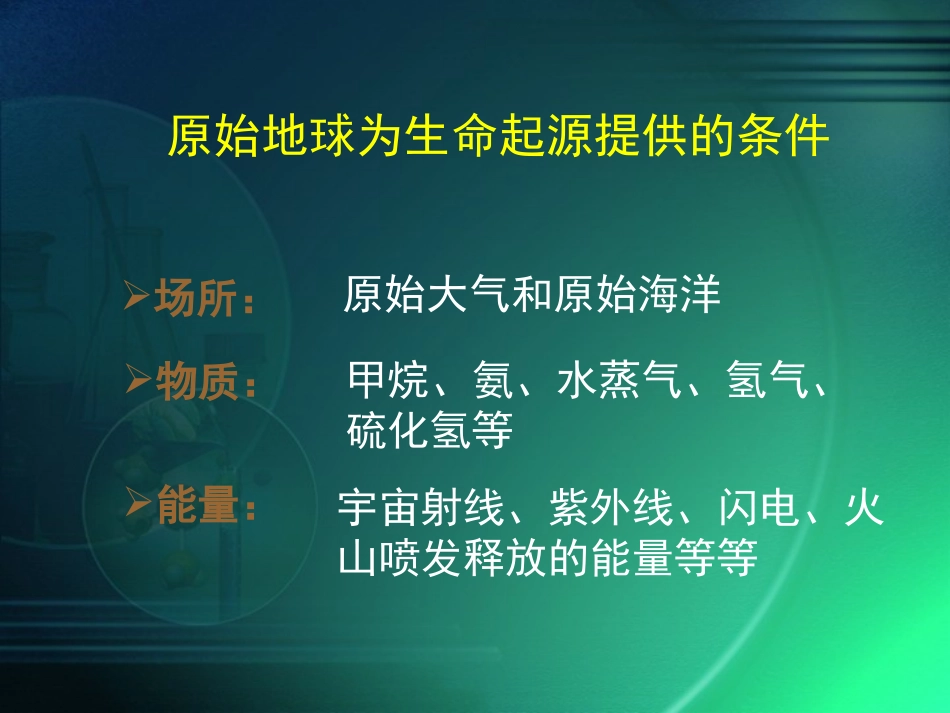 原始地球为生命起源提供的条件

➢场所： 原始大气和原始海洋

➢物质： 甲烷、氨、水蒸气、氢气、硫化氢等

➢能量： 宇宙射线、紫外线、闪电、火山喷发释放的能量等等